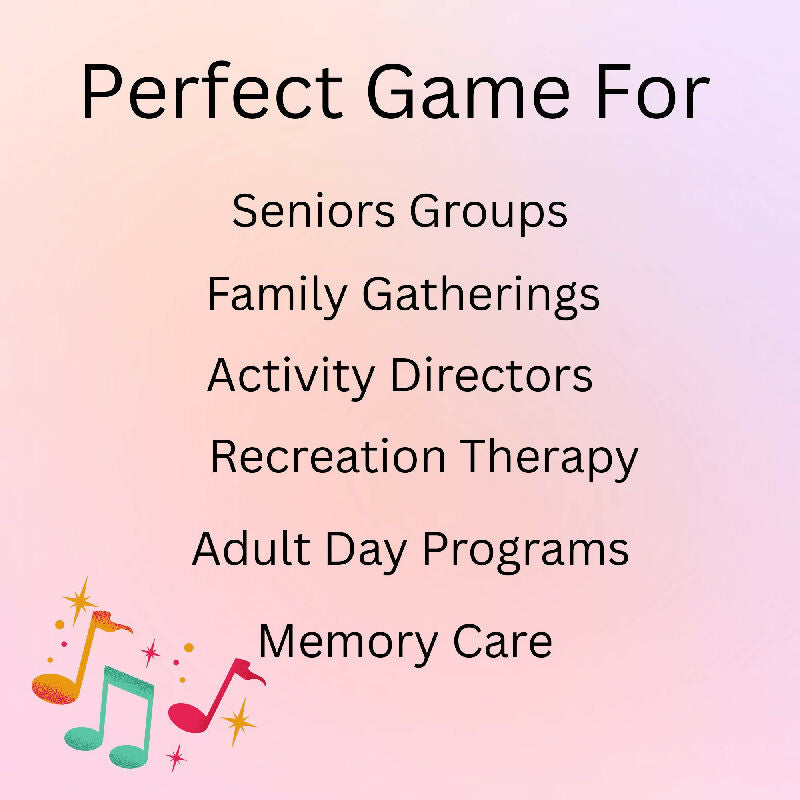 Perfect Game For

Seniors Groups

Family Gatherings

Activity Directors

Recreation Therapy

Adult Day Programs

Memory Care